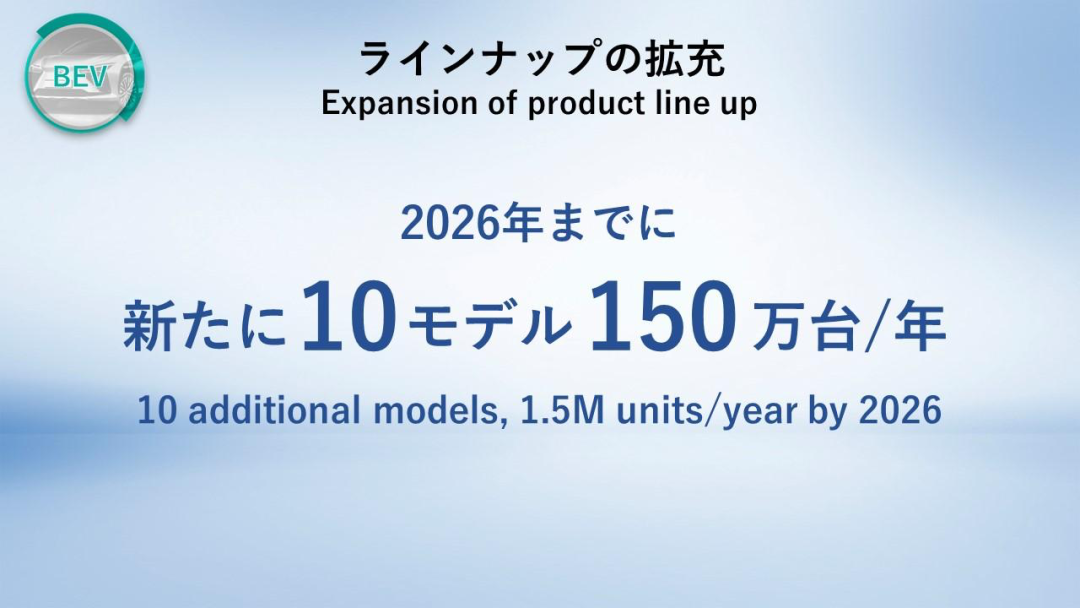 BEV

ラインナップの拡充
Expansion of product line up

2026年までに
新たに10モデル150万台/年
10 additional models, 1.5M units/year by 2026